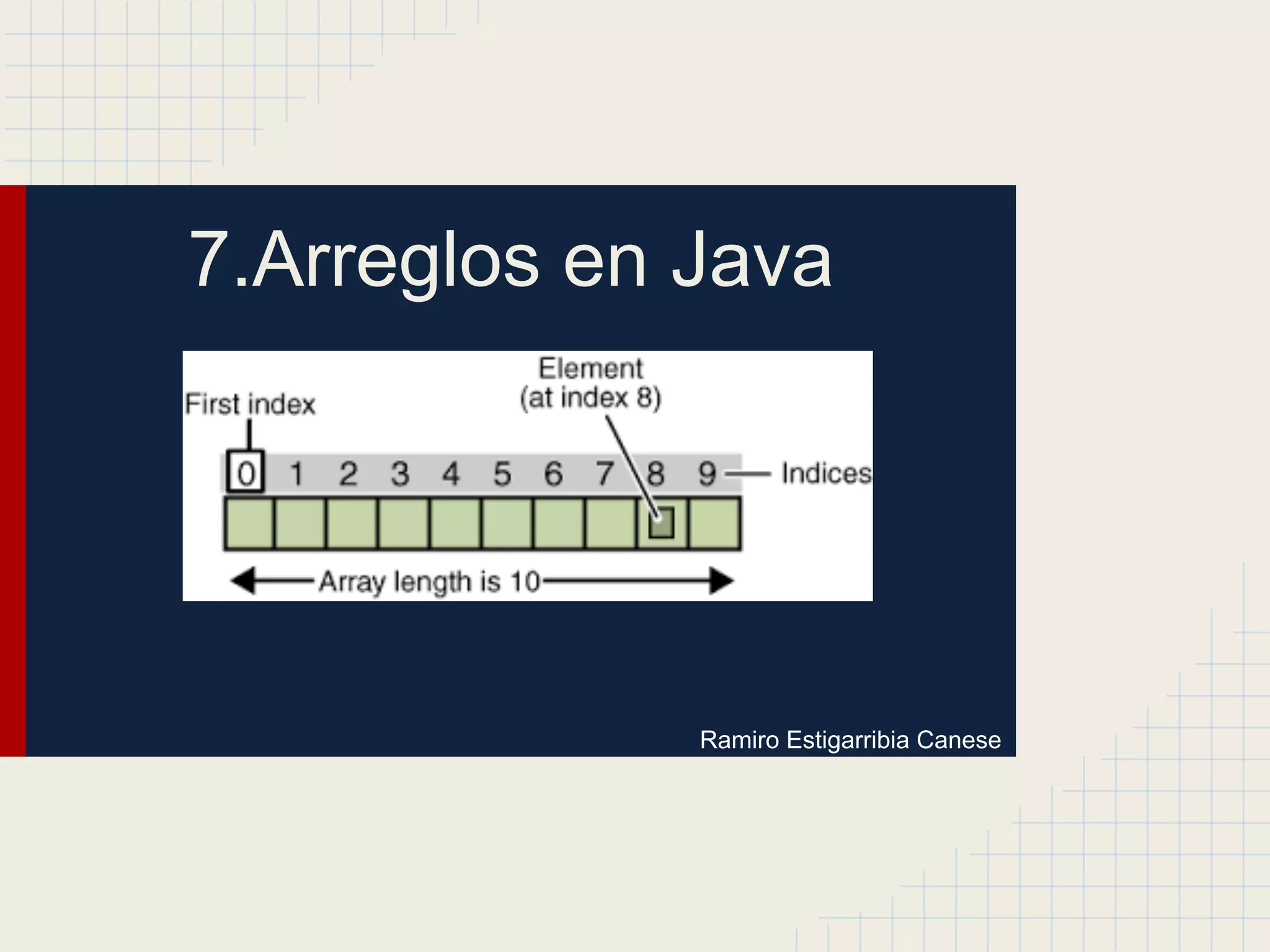 7.Arreglos en Java

First index

Element
(at index 8)

0 1 2 3 4 5 6 7 8 9 Indices

Array length is 10

Ramiro Estigarribia Canese